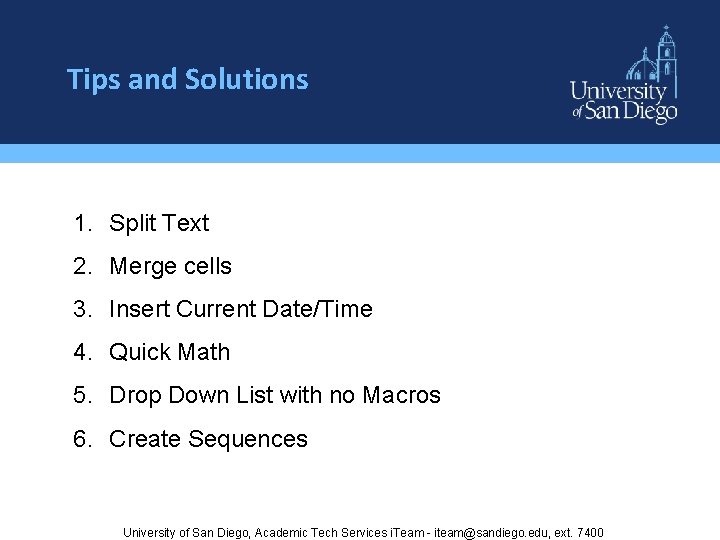 Tips and Solutions

University of San Diego

1. Split Text
2. Merge cells
3. Insert Current Date/Time
4. Quick Math
5. Drop Down List with no Macros
6. Create Sequences

University of San Diego, Academic Tech Services iTeam - iteam@sandiego.edu, ext. 7400